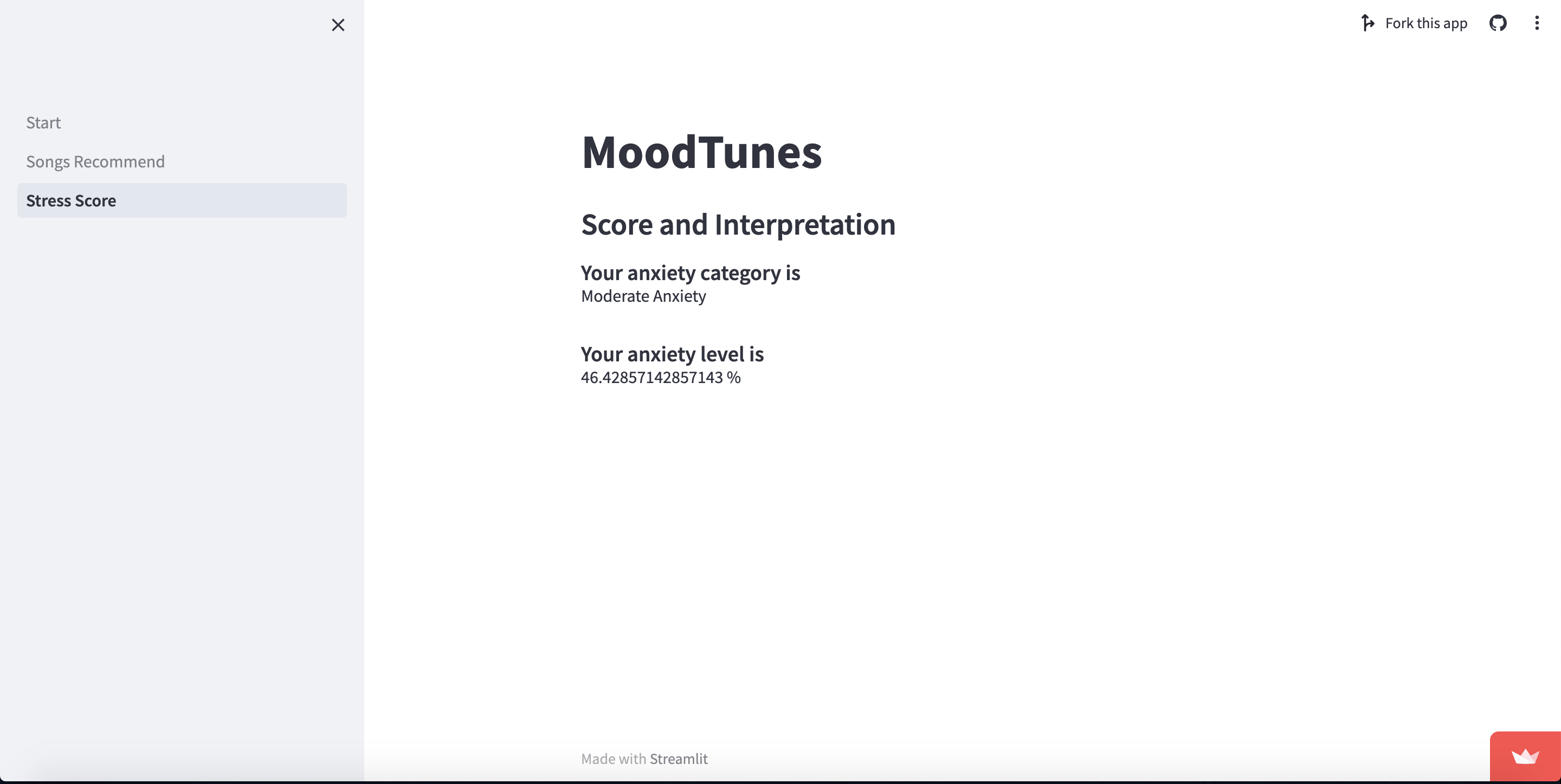 Start

Songs Recommend

Stress Score

Fork this app

MoodTunes

Score and Interpretation

Your anxiety category is

Moderate Anxiety

Your anxiety level is

46.42857142857143 %

Made with Streamlit